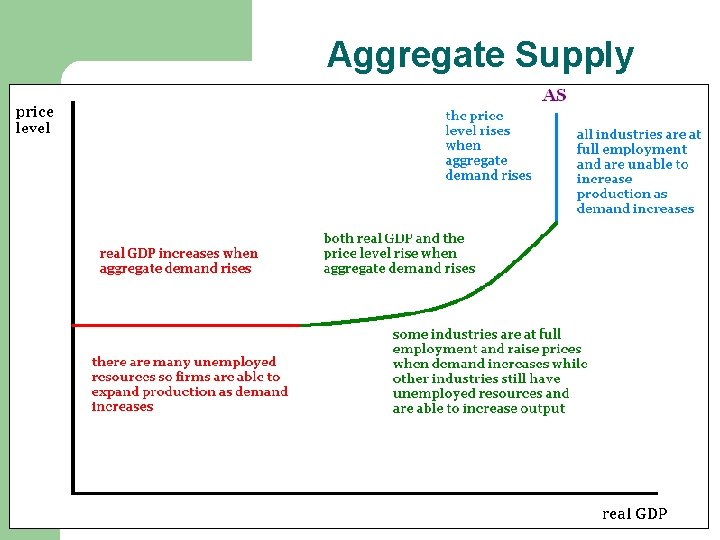 Aggregate Supply

price level

AS

the price level rises when aggregate demand rises

all industries are at full employment and are unable to increase production as demand increases

real GDP increases when aggregate demand rises

both real GDP and the price level rise when aggregate demand rises

there are many unemployed resources so firms are able to expand production as demand increases

some industries are at full employment and raise prices when demand increases while other industries still have unemployed resources and are able to increase output

real GDP